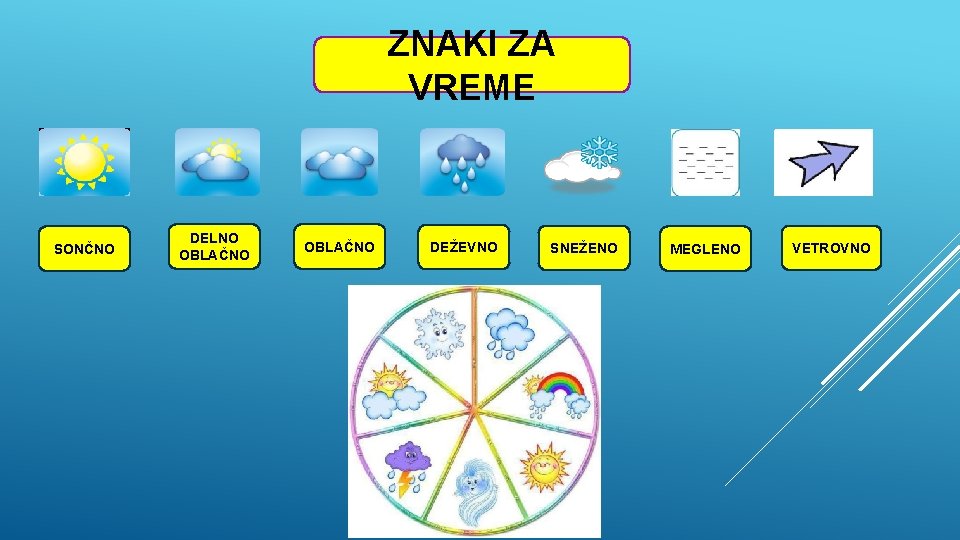 ZNAKI ZA VREME

SONČNO

DELNO OBLAČNO

OBLAČNO

DEŽEVNO

SNEŽENO

MEGLENO

VETROVNO